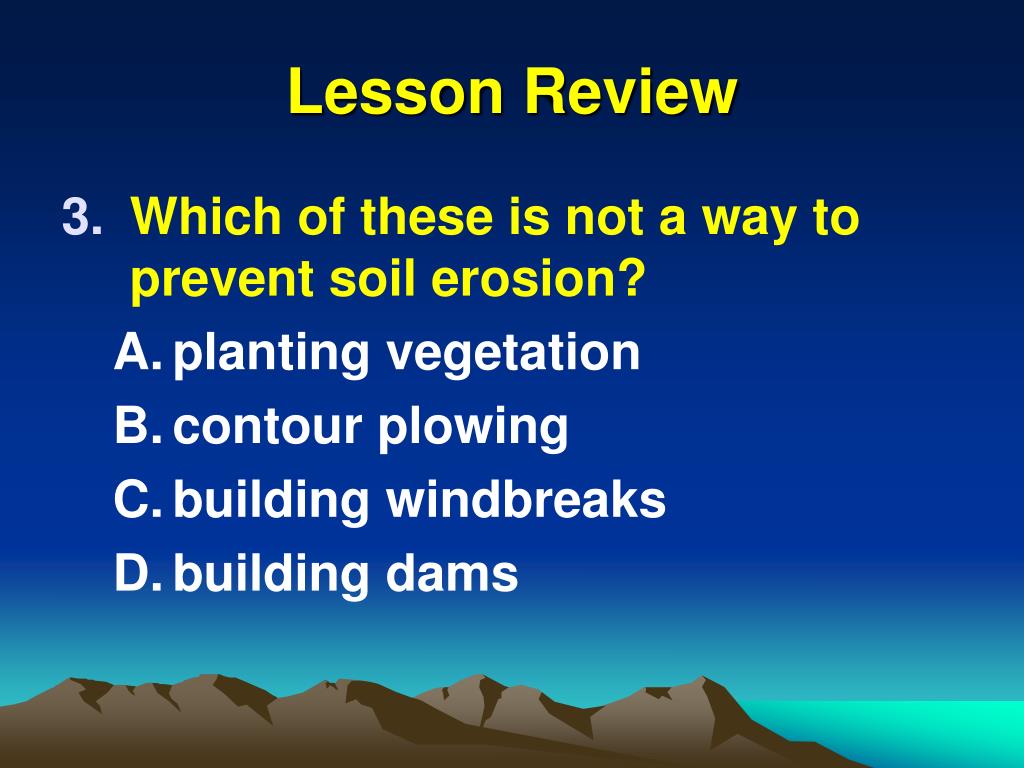 Lesson Review

3. Which of these is not a way to prevent soil erosion?

A. planting vegetation
B. contour plowing
C. building windbreaks
D. building dams